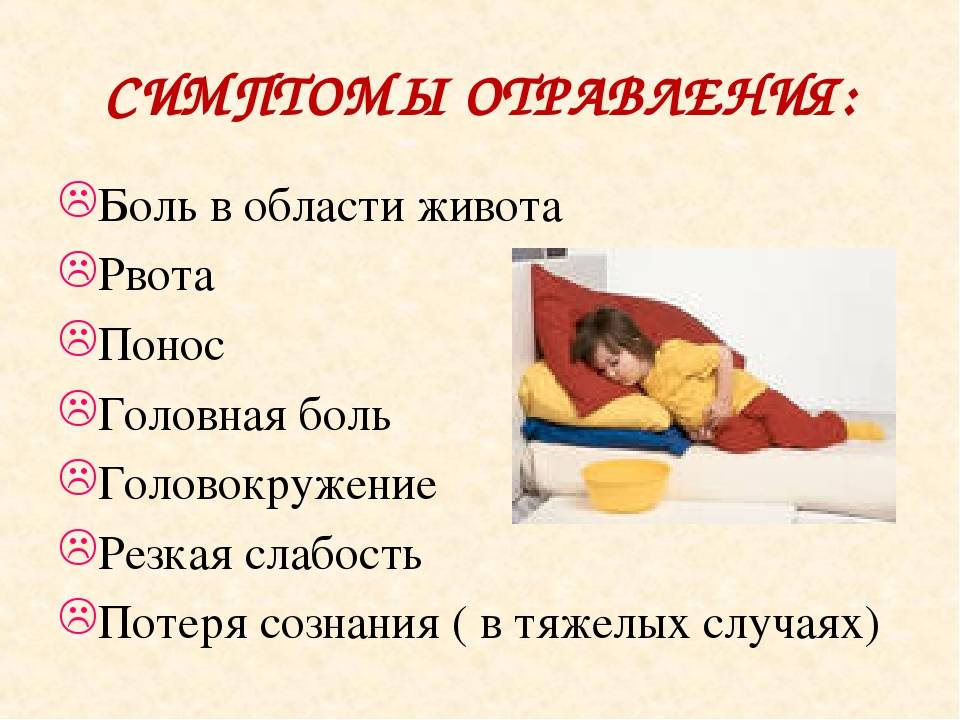 СИМПТОМЫ ОТРАВЛЕНИЯ:

☹Боль в области живота
☹Рвота
☹Понос
☹Головная боль
☹Головокружение
☹Резкая слабость
☹Потеря сознания ( в тяжелых случаях)